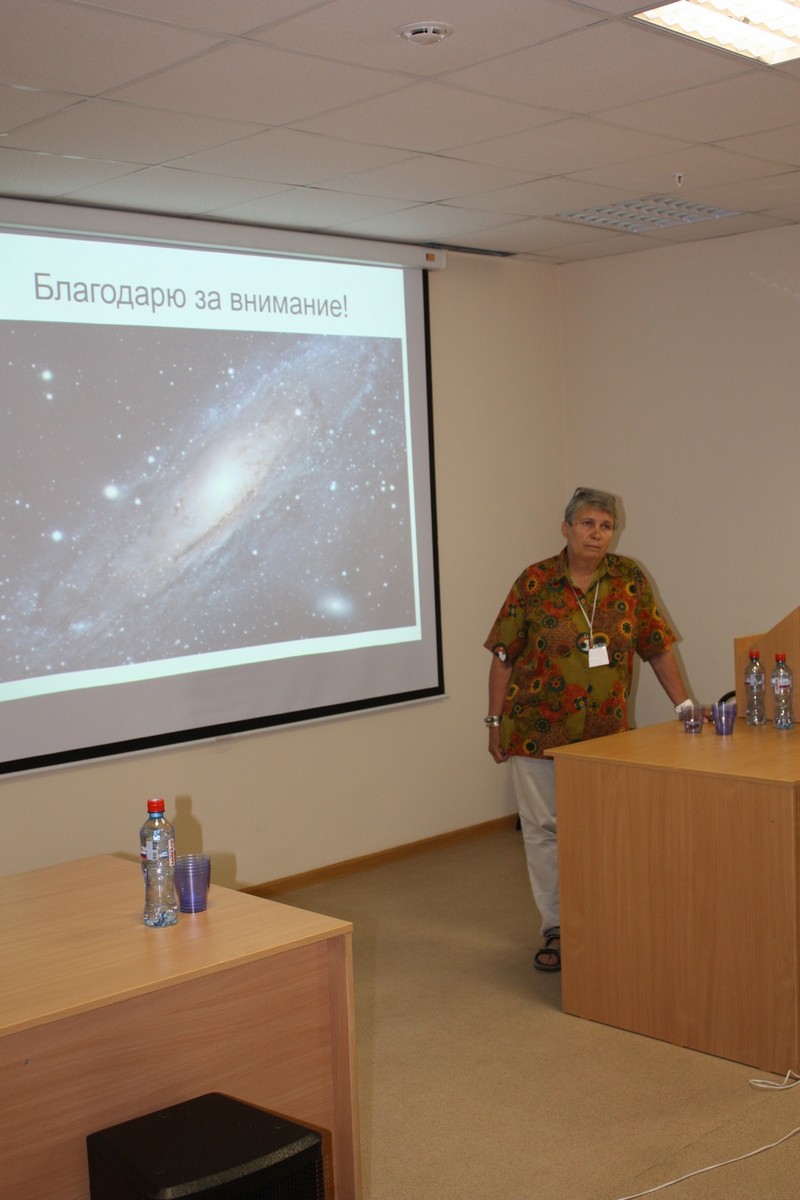 Благодарю за внимание!